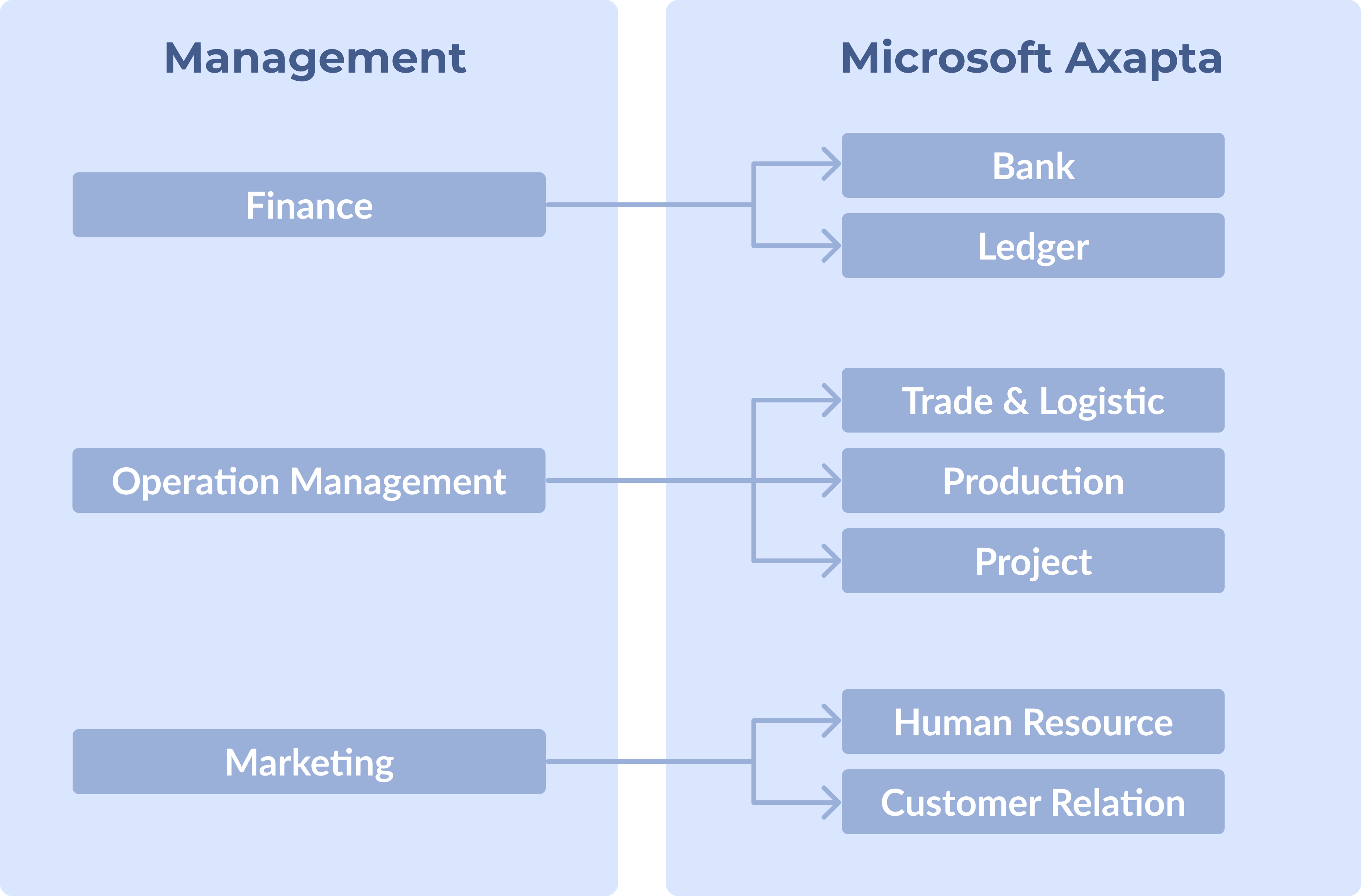 Management

Finance

Operation Management

Marketing

Microsoft Axapta

Bank

Ledger

Trade & Logistic

Production

Project

Human Resource

Customer Relation